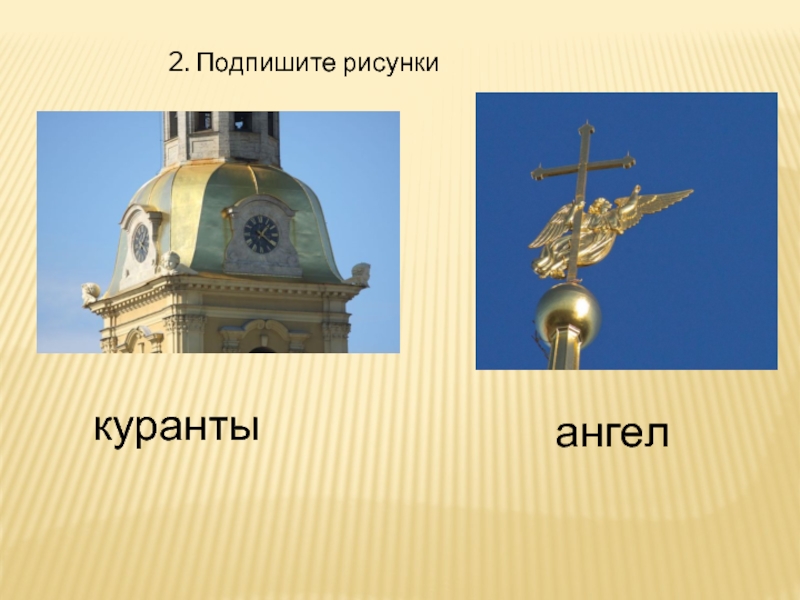 2. Подпишите рисунки

куранты

ангел